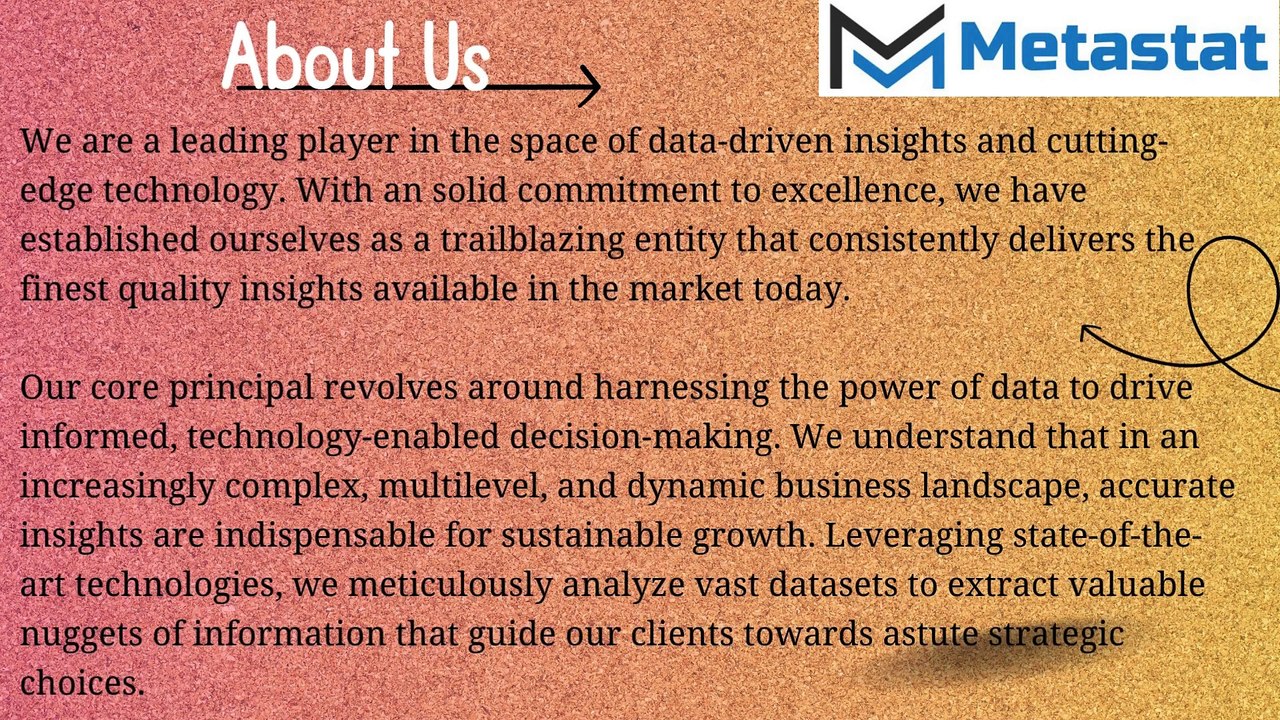 About Us

Metastat

We are a leading player in the space of data-driven insights and cutting-edge technology. With an solid commitment to excellence, we have established ourselves as a trailblazing entity that consistently delivers the finest quality insights available in the market today.

Our core principal revolves around harnessing the power of data to drive informed, technology-enabled decision-making. We understand that in an increasingly complex, multilevel, and dynamic business landscape, accurate insights are indispensable for sustainable growth. Leveraging state-of-the-art technologies, we meticulously analyze vast datasets to extract valuable nuggets of information that guide our clients towards astute strategic choices.